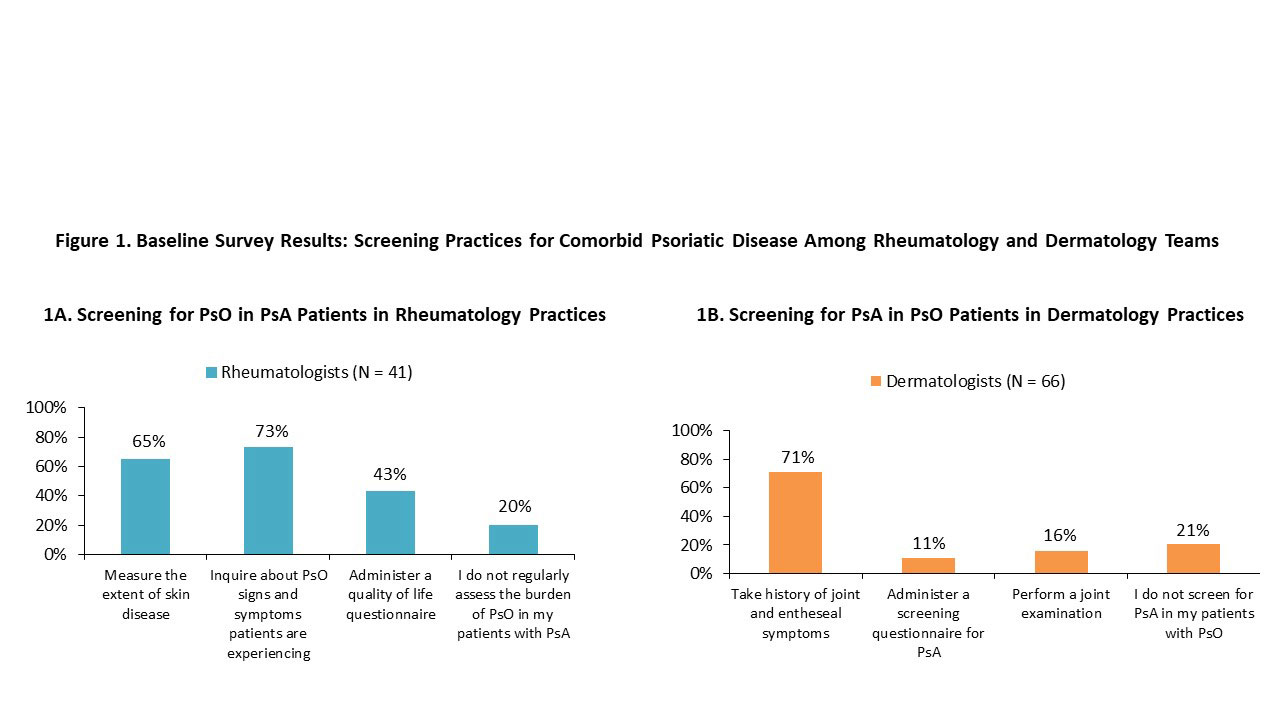 Figure 1. Baseline Survey Results: Screening Practices for Comorbid Psoriatic Disease Among Rheumatology and Dermatology Teams

1A. Screening for PsO in PsA Patients in Rheumatology Practices

Rheumatologists (N = 41)

100%
80%
60%
40%
20%
0%

65%
73%
43%
20%

Measure the extent of skin disease

Inquire about PsO signs and symptoms patients are experiencing

Administer a quality of life questionnaire

I do not regularly assess the burden of PsO in my patients with PsA

1B. Screening for PsA in PsO Patients in Dermatology Practices

Dermatologists (N = 66)

100%
80%
60%
40%
20%
0%

71%
11%
16%
21%

Take history of joint and entheseal symptoms

Administer a screening questionnaire for PsA

Perform a joint examination

I do not screen for PsA in my patients with PsO